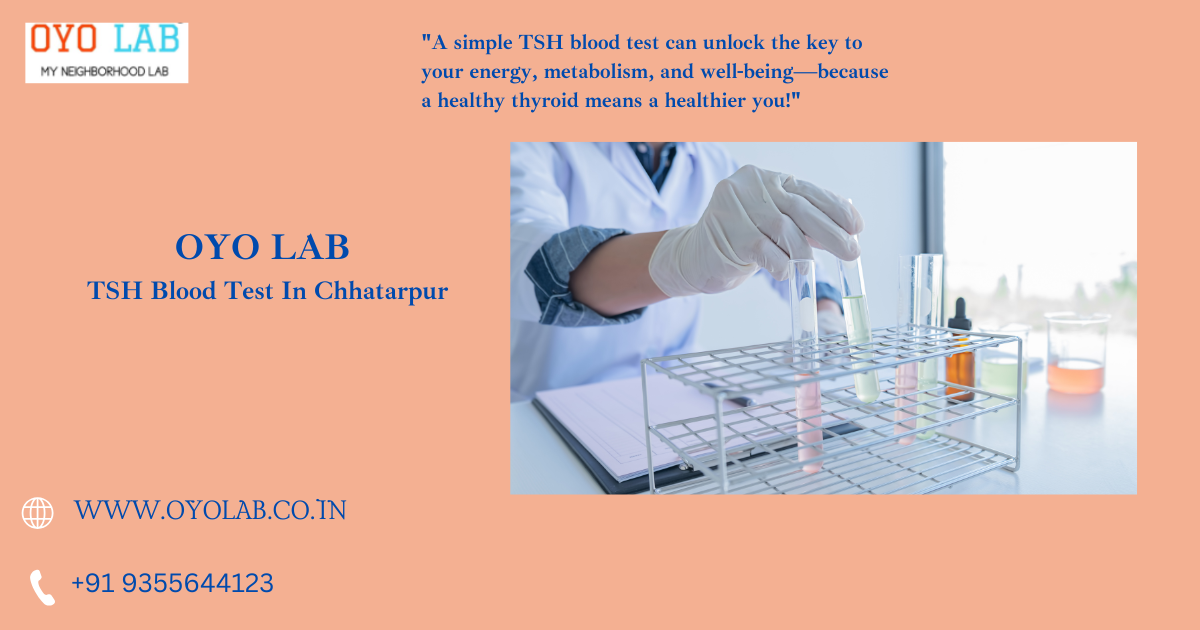 OYO LAB
MY NEIGHBORHOOD LAB

"A simple TSH blood test can unlock the key to your energy, metabolism, and well-being—because a healthy thyroid means a healthier you!"

OYO LAB
TSH Blood Test In Chhatarpur

WWW.OYOLAB.CO.IN

+91 9355644123